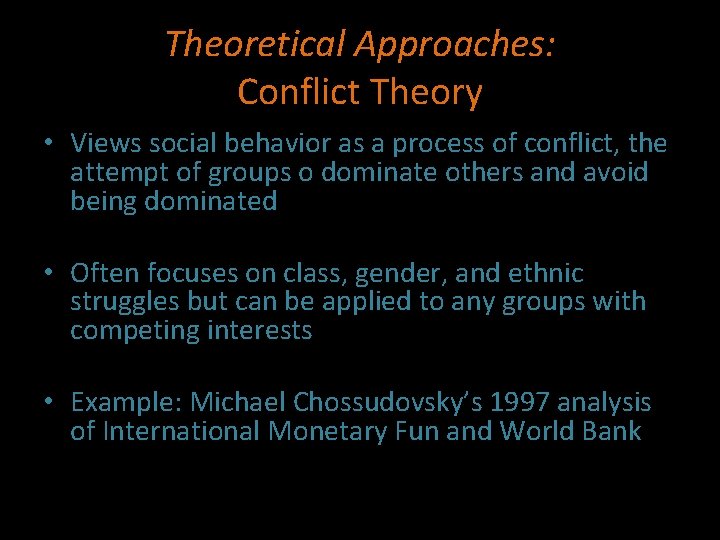 Theoretical Approaches:
Conflict Theory

• Views social behavior as a process of conflict, the attempt of groups o dominate others and avoid being dominated

• Often focuses on class, gender, and ethnic struggles but can be applied to any groups with competing interests

• Example: Michael Chossudovsky's 1997 analysis of International Monetary Fun and World Bank